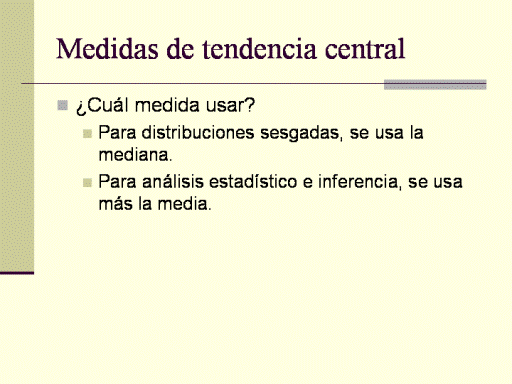 Medidas de tendencia central

¿Cuál medida usar?

Para distribuciones sesgadas, se usa la mediana.

Para análisis estadístico e inferencia, se usa más la media.